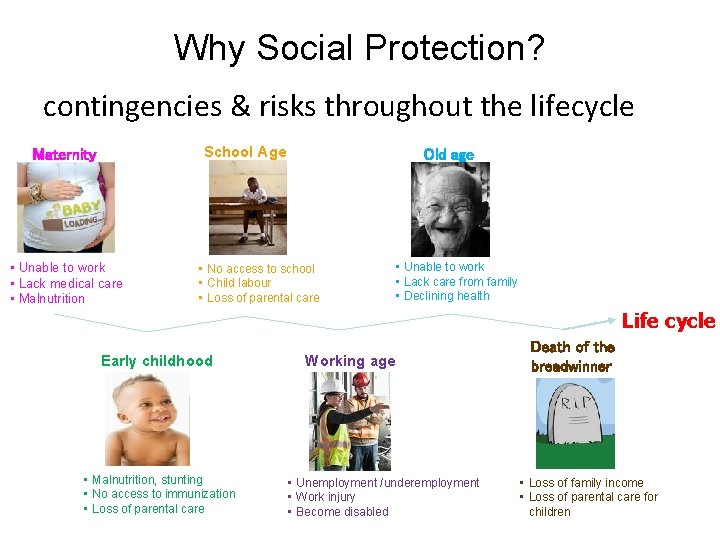 Why Social Protection?

contingencies & risks throughout the lifecycle

Maternity

BABY LOADING...

▪ Unable to work
▪ Lack medical care
▪ Malnutrition

School Age

▪ No access to school
▪ Child labour
▪ Loss of parental care

Old age

▪ Unable to work
▪ Lack care from family
▪ Declining health

Life cycle

Early childhood

▪ Malnutrition, stunting
▪ No access to immunization
▪ Loss of parental care

Working age

▪ Unemployment /underemployment
▪ Work injury
▪ Become disabled

Death of the breadwinner

R.I.P

▪ Loss of family income
▪ Loss of parental care for children